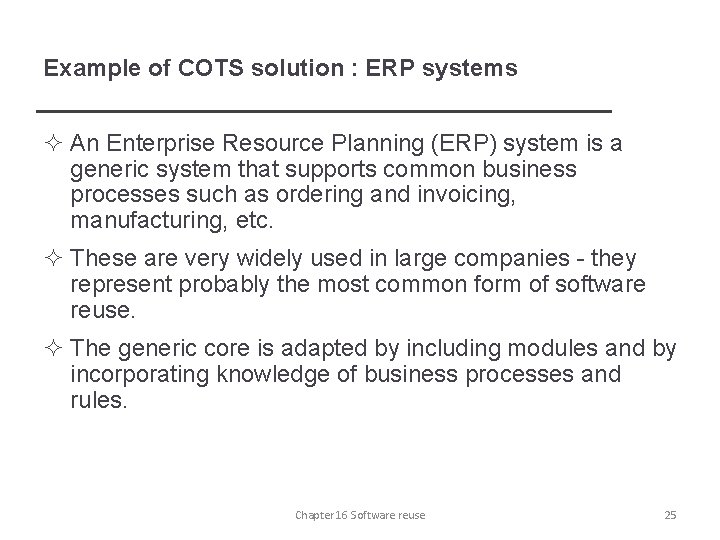 Example of COTS solution : ERP systems

✧ An Enterprise Resource Planning (ERP) system is a generic system that supports common business processes such as ordering and invoicing, manufacturing, etc.

✧ These are very widely used in large companies - they represent probably the most common form of software reuse.

✧ The generic core is adapted by including modules and by incorporating knowledge of business processes and rules.

Chapter 16 Software reuse

25